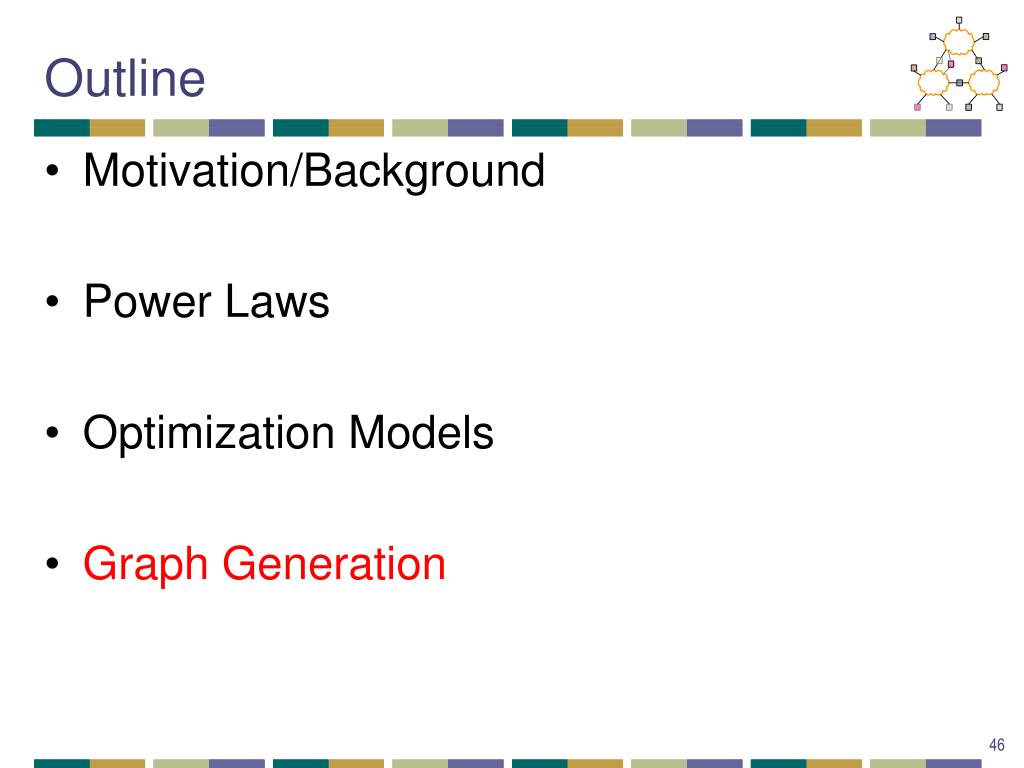 Outline

• Motivation/Background

• Power Laws

• Optimization Models

• Graph Generation

46